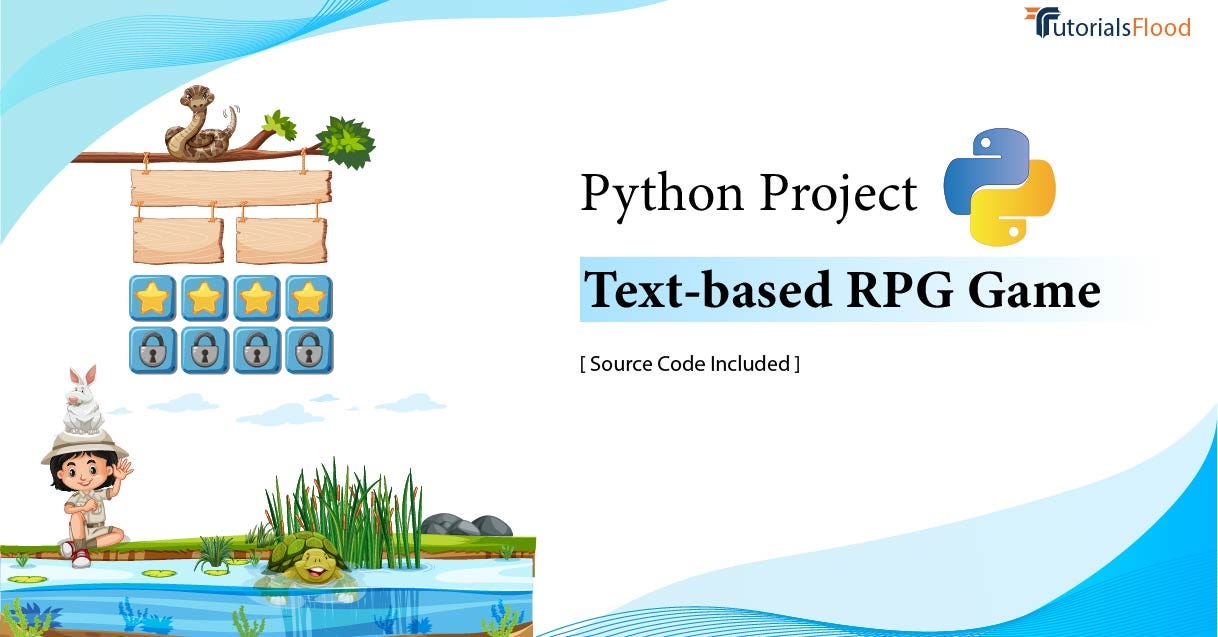 TutorialsFlood

Python Project

Text-based RPG Game

[ Source Code Included ]